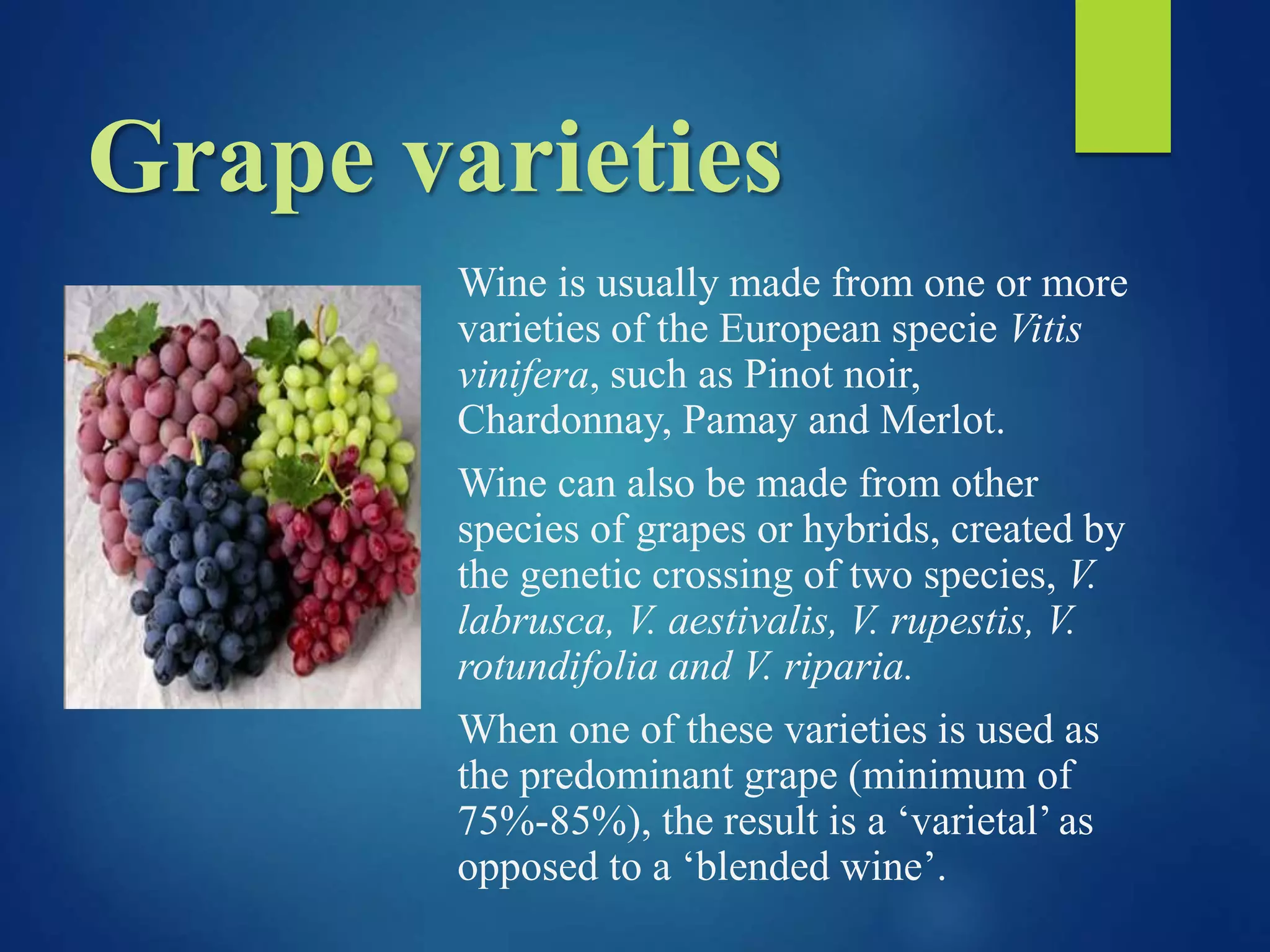 Grape varieties

Wine is usually made from one or more varieties of the European specie Vitis vinifera, such as Pinot noir, Chardonnay, Pamay and Merlot.

Wine can also be made from other species of grapes or hybrids, created by the genetic crossing of two species, V. labrusca, V. aestivalis, V. rupestis, V. rotundifolia and V. riparia.

When one of these varieties is used as the predominant grape (minimum of 75%-85%), the result is a ‘varietal’ as opposed to a ‘blended wine’.